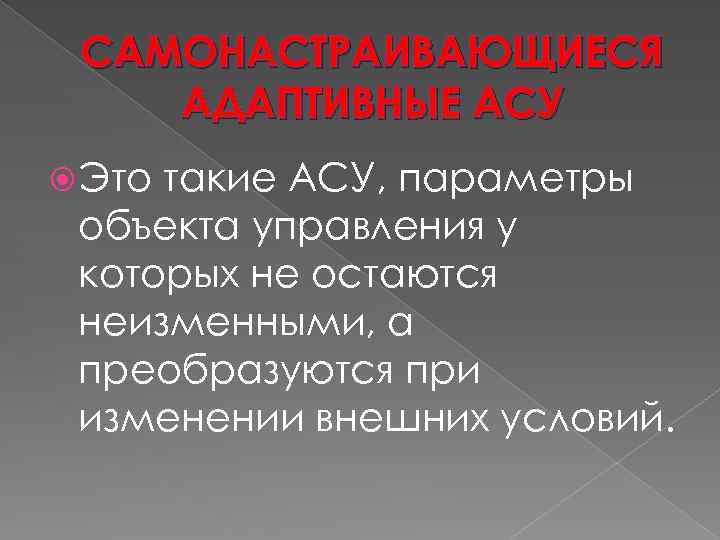 САМОНАСТРАИВАЮЩИЕСЯ АДАПТИВНЫЕ АСУ

Это такие АСУ, параметры объекта управления у которых не остаются неизменными, а преобразуются при изменении внешних условий.